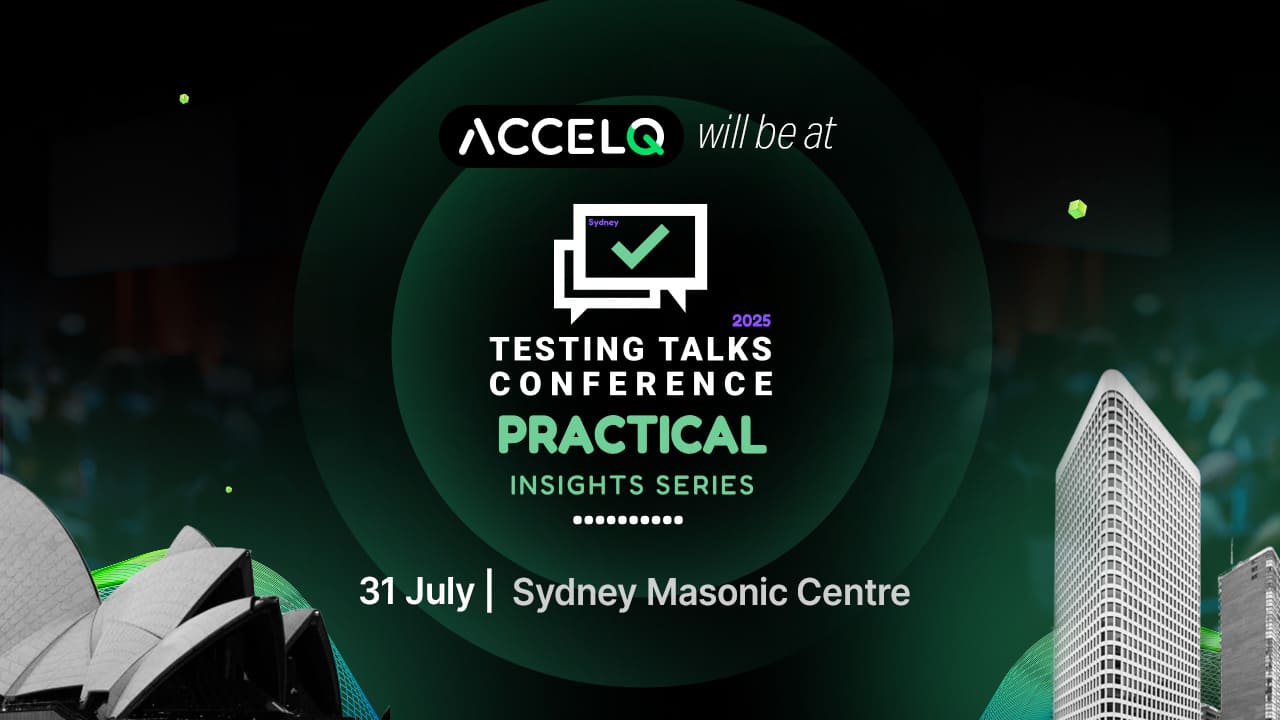 ACCELQ will be at

Sydney

2025
TESTING TALKS CONFERENCE
PRACTICAL
INSIGHTS SERIES

31 July | Sydney Masonic Centre